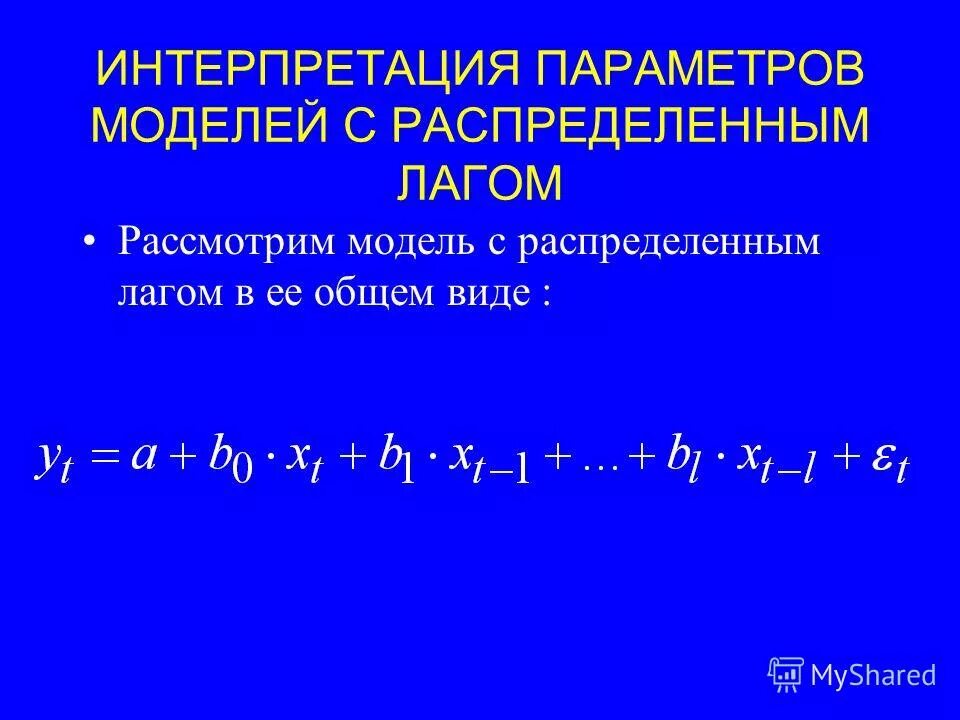 ИНТЕРПРЕТАЦИЯ ПАРАМЕТРОВ МОДЕЛЕЙ С РАСПРЕДЕЛЕННЫМ ЛАГОМ

• Рассмотрим модель с распределенным лагом в ее общем виде :

$y_t = a + b_0 \cdot x_t + b_1 \cdot x_{t-1} + \ldots + b_l \cdot x_{t-l} + \varepsilon_t$

MyShared